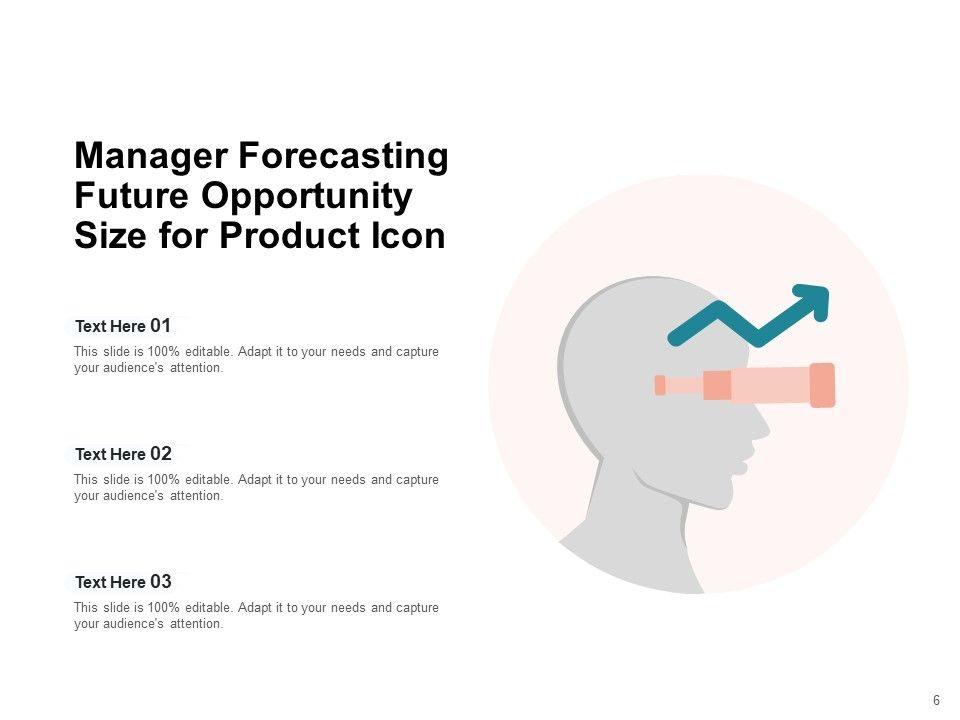 Manager Forecasting Future Opportunity Size for Product Icon

Text Here 01

This slide is 100% editable. Adapt it to your needs and capture your audience's attention.

Text Here 02

This slide is 100% editable. Adapt it to your needs and capture your audience's attention.

Text Here 03

This slide is 100% editable. Adapt it to your needs and capture your audience's attention.

6